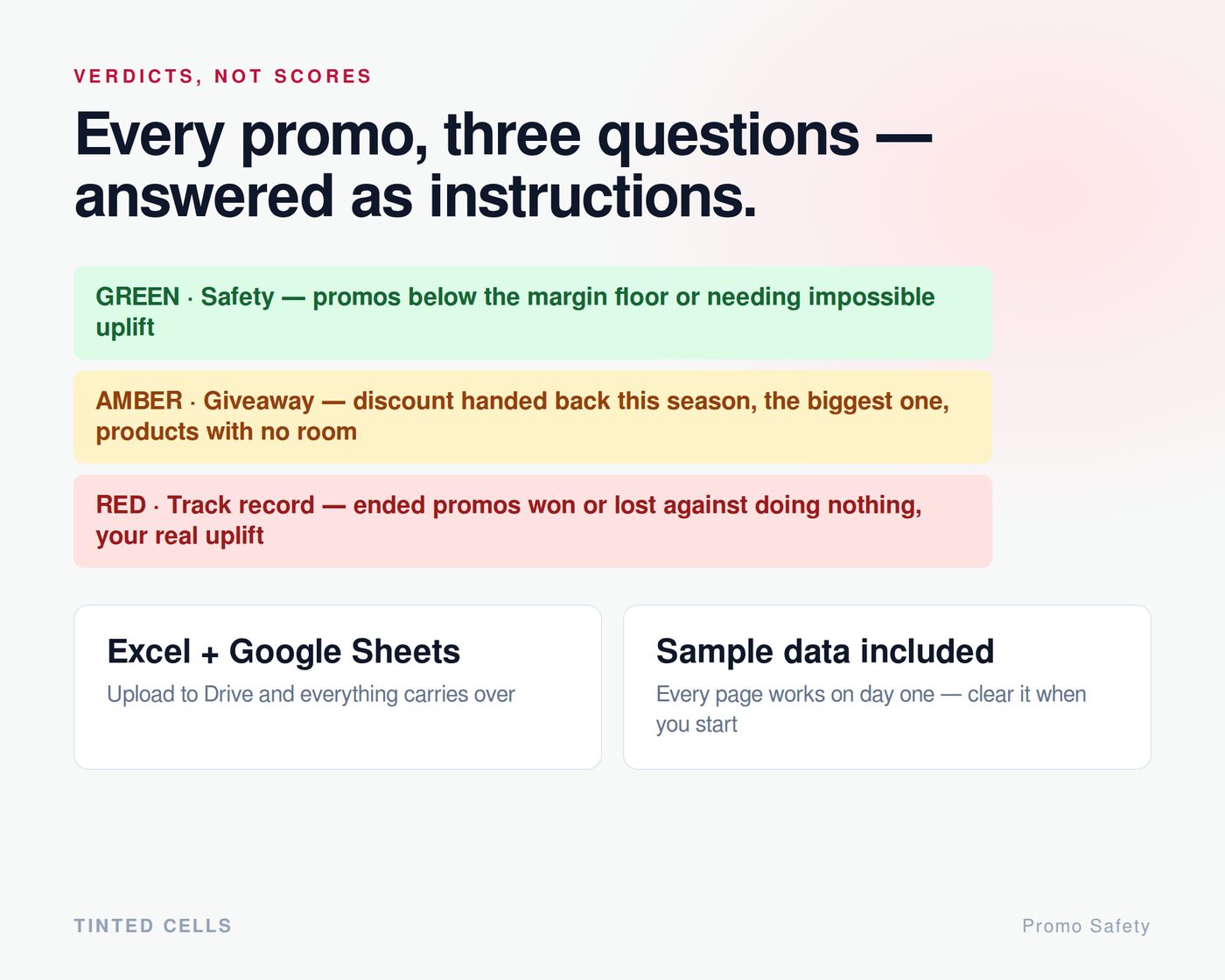 VERDICTS, NOT SCORES

Every promo, three questions — answered as instructions.

GREEN · Safety — promos below the margin floor or needing impossible uplift

AMBER · Giveaway — discount handed back this season, the biggest one, products with no room

RED · Track record — ended promos won or lost against doing nothing, your real uplift

Excel + Google Sheets

Upload to Drive and everything carries over

Sample data included

Every page works on day one — clear it when you start

TINTED CELLS

Promo Safety